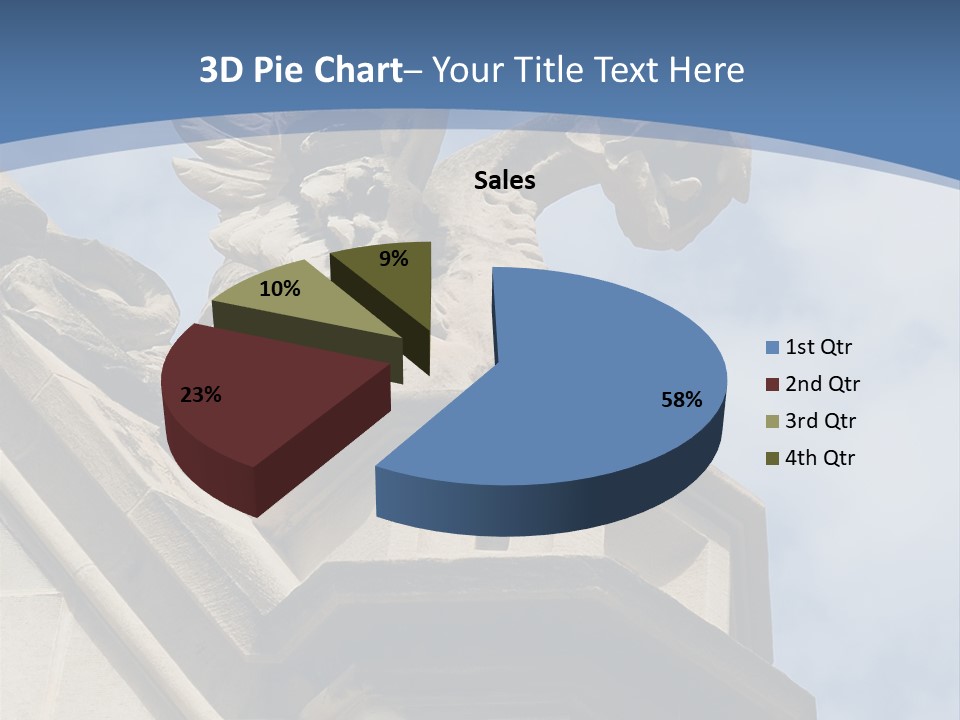 3D Pie Chart– Your Title Text Here

Sales

9%

10%

23%

58%

1st Qtr
2nd Qtr
3rd Qtr
4th Qtr